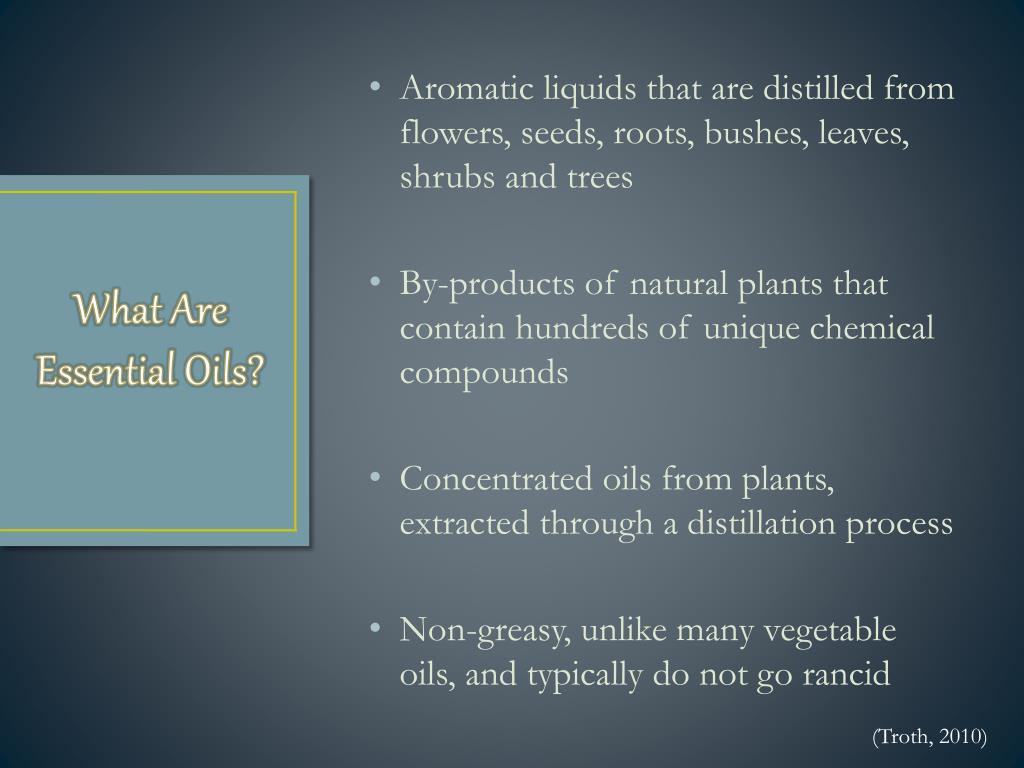 What Are Essential Oils?

• Aromatic liquids that are distilled from flowers, seeds, roots, bushes, leaves, shrubs and trees

• By-products of natural plants that contain hundreds of unique chemical compounds

• Concentrated oils from plants, extracted through a distillation process

• Non-greasy, unlike many vegetable oils, and typically do not go rancid

(Troth, 2010)